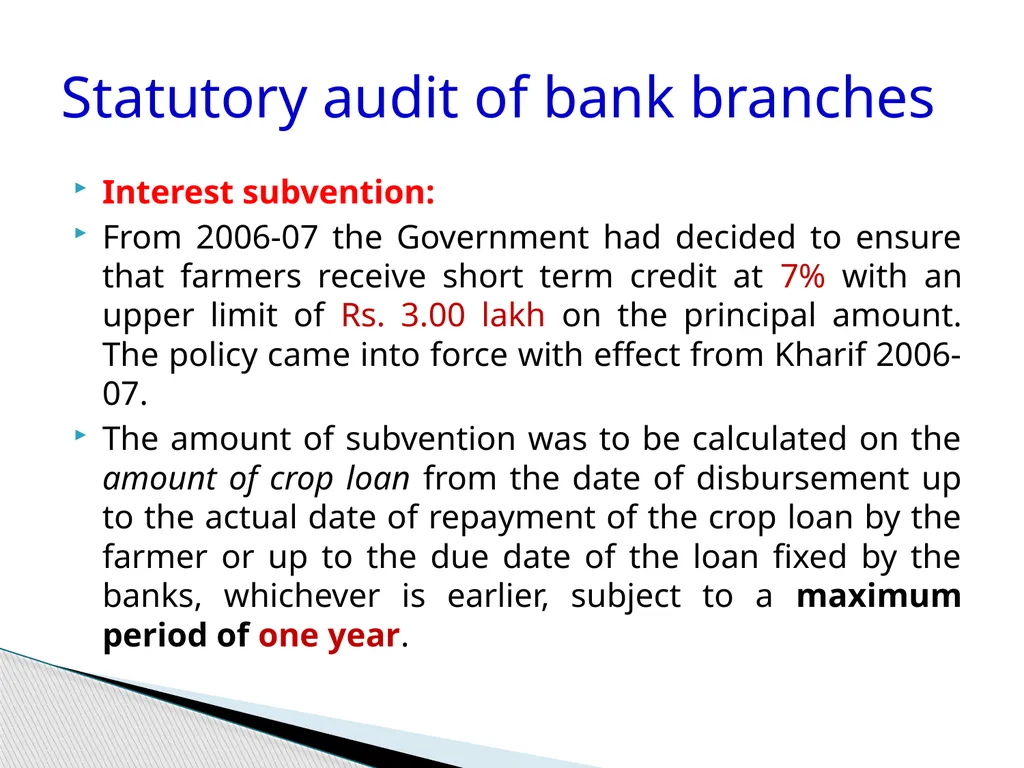 Statutory audit of bank branches

Interest subvention:

From 2006-07 the Government had decided to ensure that farmers receive short term credit at 7% with an upper limit of Rs. 3.00 lakh on the principal amount. The policy came into force with effect from Kharif 2006-07.

The amount of subvention was to be calculated on the amount of crop loan from the date of disbursement up to the actual date of repayment of the crop loan by the farmer or up to the due date of the loan fixed by the banks, whichever is earlier, subject to a maximum period of one year.